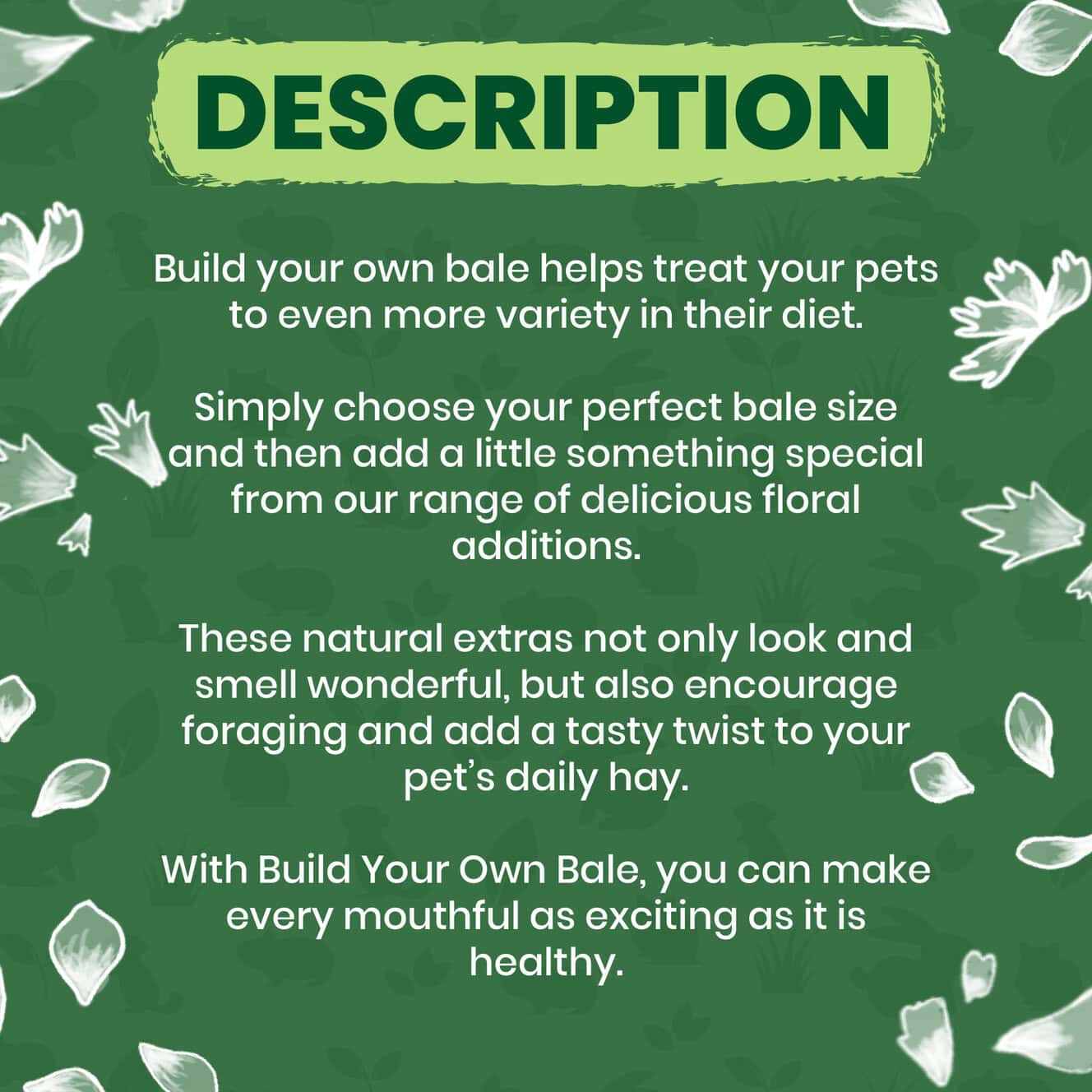 DESCRIPTION

Build your own bale helps treat your pets to even more variety in their diet.

Simply choose your perfect bale size and then add a little something special from our range of delicious floral additions.

These natural extras not only look and smell wonderful, but also encourage foraging and add a tasty twist to your pet's daily hay.

With Build Your Own Bale, you can make every mouthful as exciting as it is healthy.